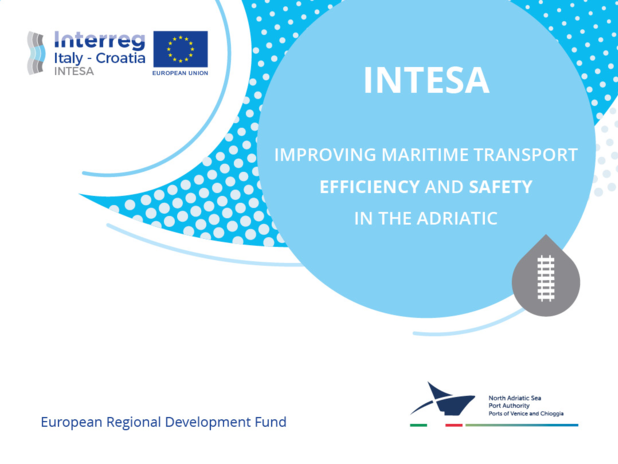 Interreg
Italy - Croatia
INTESA

EUROPEAN UNION

INTESA

IMPROVING MARITIME TRANSPORT
EFFICIENCY AND SAFETY
IN THE ADRIATIC

European Regional Development Fund

North Adriatic Sea
Port Authority
Ports of Venice and Chioggia